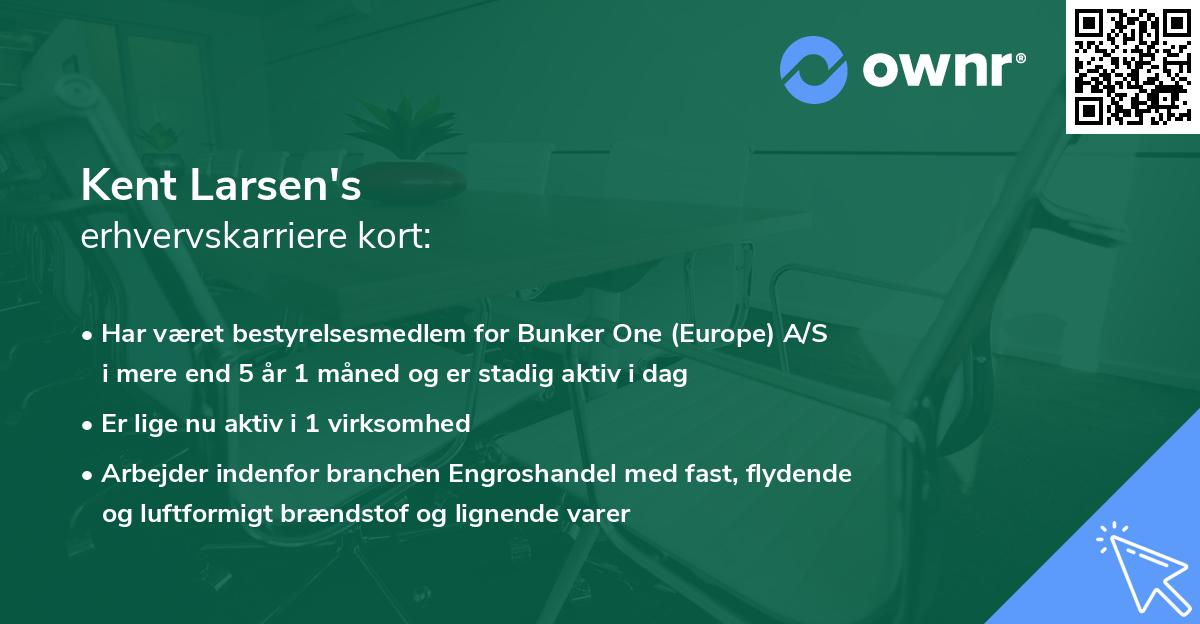 ownr®

Kent Larsen's
erhvervskarriere kort:

• Har været bestyrelsesmedlem for Bunker One (Europe) A/S i mere end 5 år 1 måned og er stadig aktiv i dag

• Er lige nu aktiv i 1 virksomhed

• Arbejder indenfor branchen Engroshandel med fast, flydende og luftformigt brændstof og lignende varer